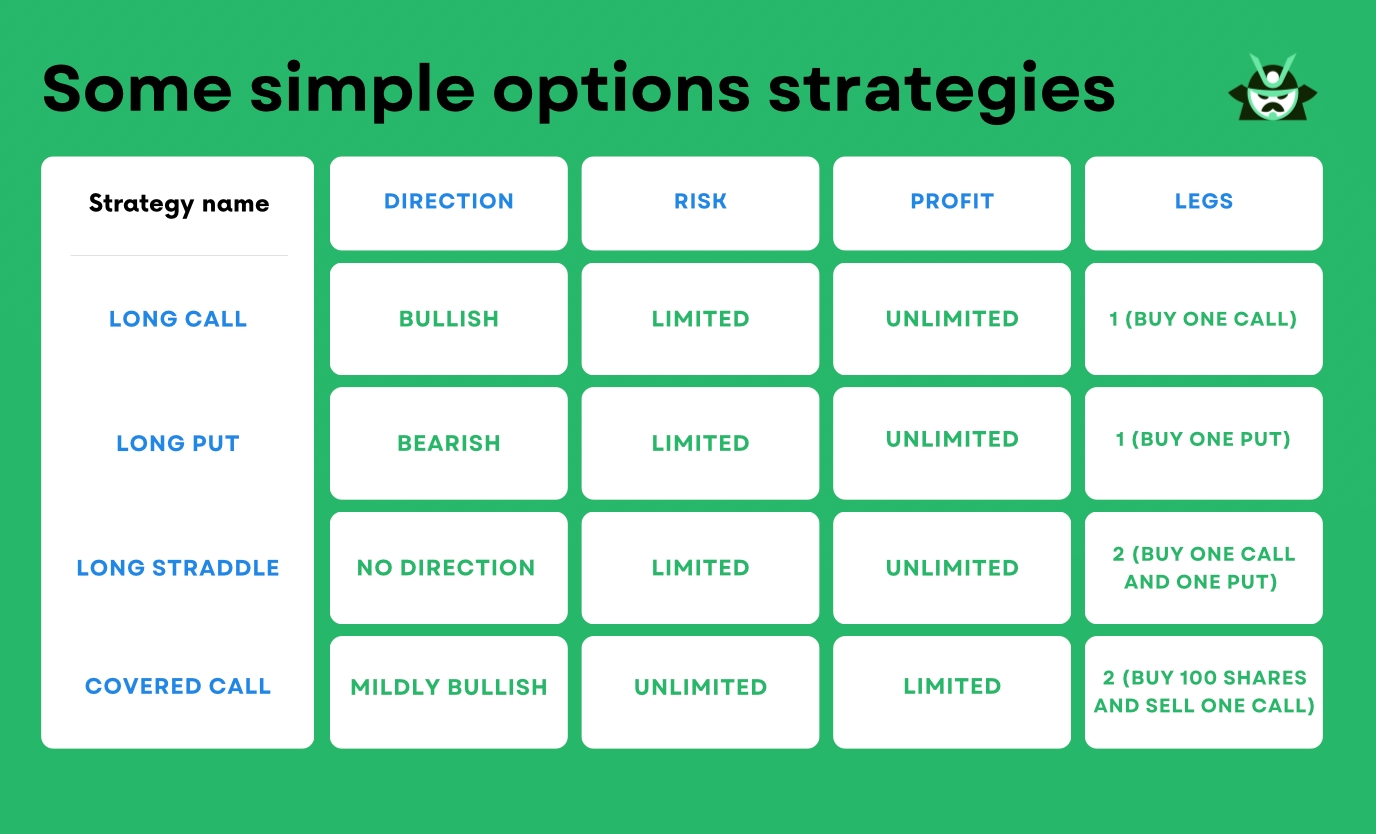 Some simple options strategies

| Strategy name | DIRECTION | RISK | PROFIT | LEGS |
|---|---|---|---|---|
| LONG CALL | BULLISH | LIMITED | UNLIMITED | 1 (BUY ONE CALL) |
| LONG PUT | BEARISH | LIMITED | UNLIMITED | 1 (BUY ONE PUT) |
| LONG STRADDLE | NO DIRECTION | LIMITED | UNLIMITED | 2 (BUY ONE CALL AND ONE PUT) |
| COVERED CALL | MILDLY BULLISH | UNLIMITED | LIMITED | 2 (BUY 100 SHARES AND SELL ONE CALL) |